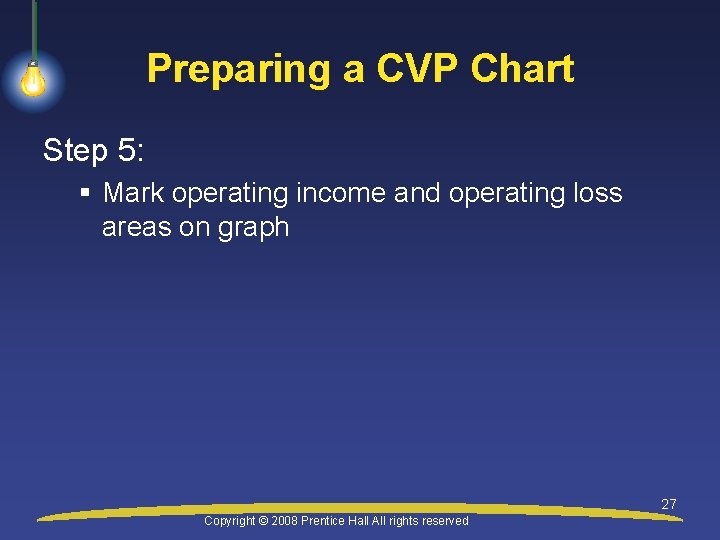 Preparing a CVP Chart

Step 5:

▪ Mark operating income and operating loss areas on graph

27

Copyright © 2008 Prentice Hall All rights reserved